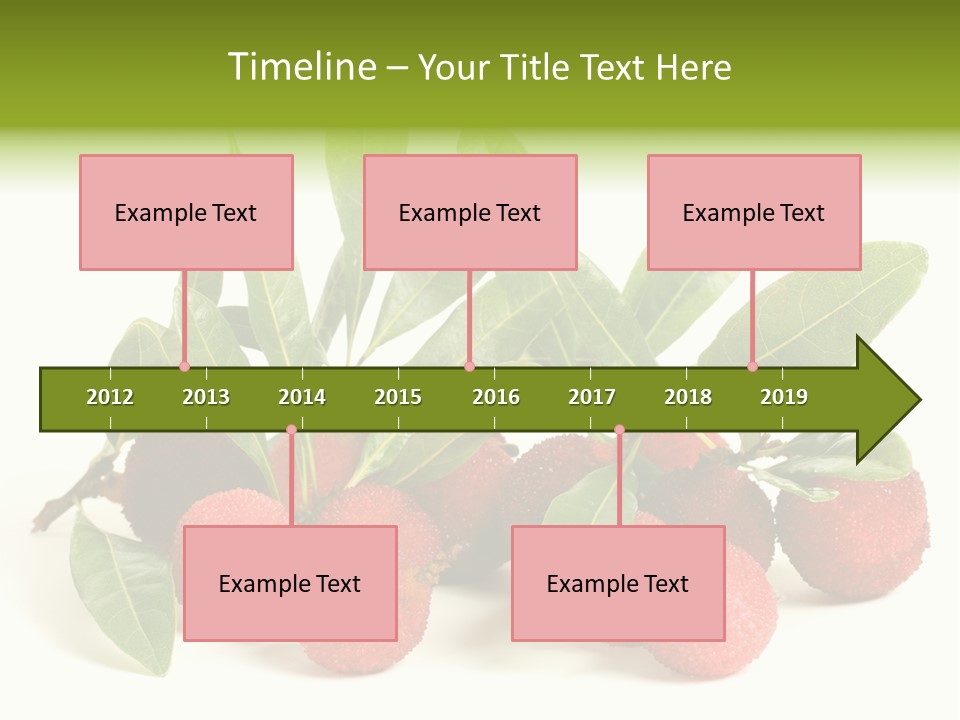 Timeline – Your Title Text Here

Example Text

Example Text

Example Text

2012 2013 2014 2015 2016 2017 2018 2019

Example Text

Example Text